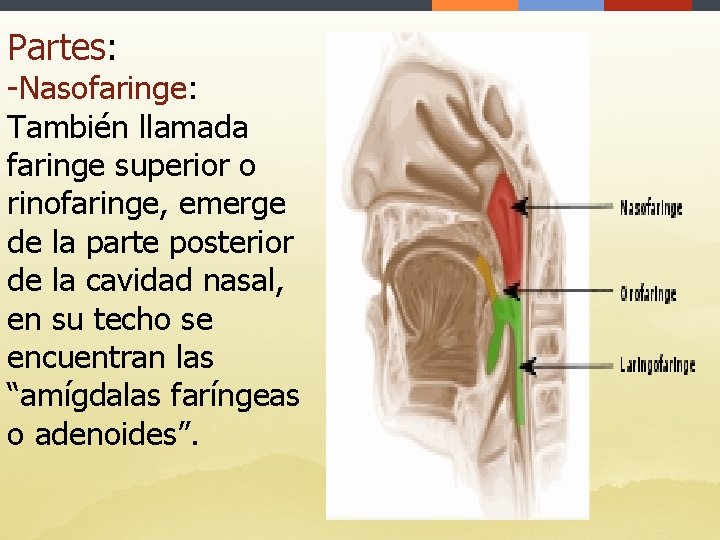 Partes:
-Nasofaringe:
También llamada faringe superior o rinofaringe, emerge de la parte posterior de la cavidad nasal, en su techo se encuentran las “amígdalas faríngeas o adenoides”.

Nasofaringe
Orofaringe
Laringofaringe